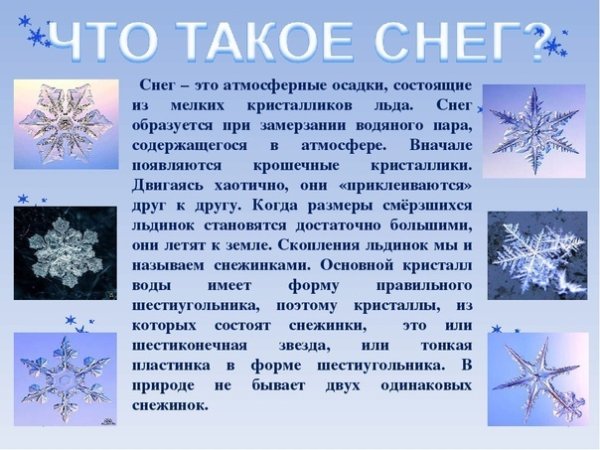 ЧТО ТАКОЕ СНЕГ?

Снег – это атмосферные осадки, состоящие из мелких кристалликов льда. Снег образуется при замерзании водяного пара, содержащегося в атмосфере. Вначале появляются крошечные кристаллики. Двигаясь хаотично, они «приклеиваются» друг к другу. Когда размеры смёрзшихся льдинок становятся достаточно большими, они летят к земле. Скопления льдинок мы и называем снежинками. Основной кристалл воды имеет форму правильного шестиугольника, поэтому кристаллы, из которых состоят снежинки, это или шестиконечная звезда, или тонкая пластинка в форме шестиугольника. В природе не бывает двух одинаковых снежинок.